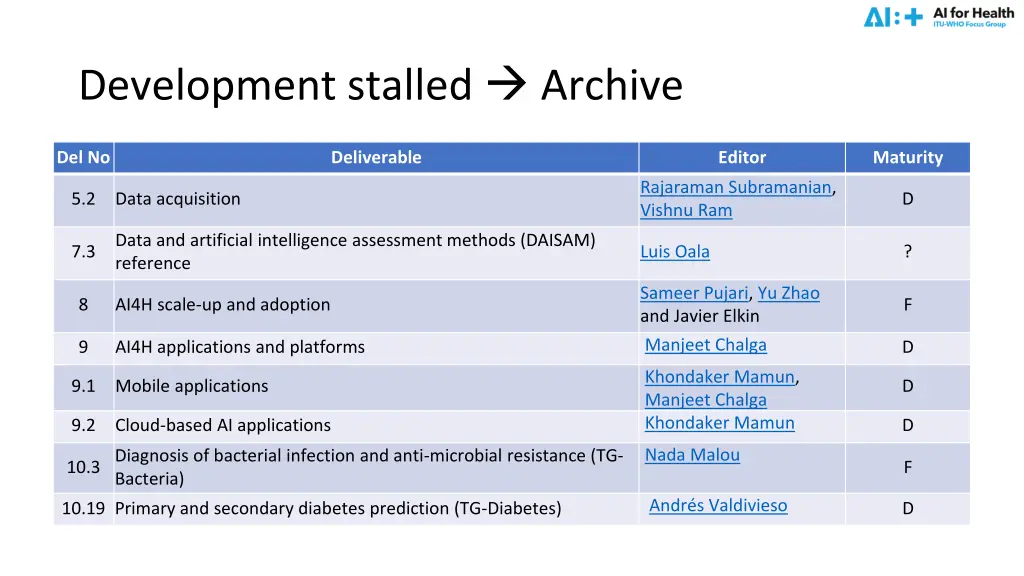 AI:+ AI for Health ITU-WHO Focus Group

Development stalled → Archive

| Del No | Deliverable | Editor | Maturity |
|---|---|---|---|
| 5.2 | Data acquisition | Rajaraman Subramanian, Vishnu Ram | D |
| 7.3 | Data and artificial intelligence assessment methods (DAISAM) reference | Luis Oala | ? |
| 8 | AI4H scale-up and adoption | Sameer Pujari, Yu Zhao and Javier Elkin | F |
| 9 | AI4H applications and platforms | Manjeet Chalga | D |
| 9.1 | Mobile applications | Khondaker Mamun, Manjeet Chalga | D |
| 9.2 | Cloud-based AI applications | Khondaker Mamun | D |
| 10.3 | Diagnosis of bacterial infection and anti-microbial resistance (TG-Bacteria) | Nada Malou | F |
| 10.19 | Primary and secondary diabetes prediction (TG-Diabetes) | Andrés Valdivieso | D |